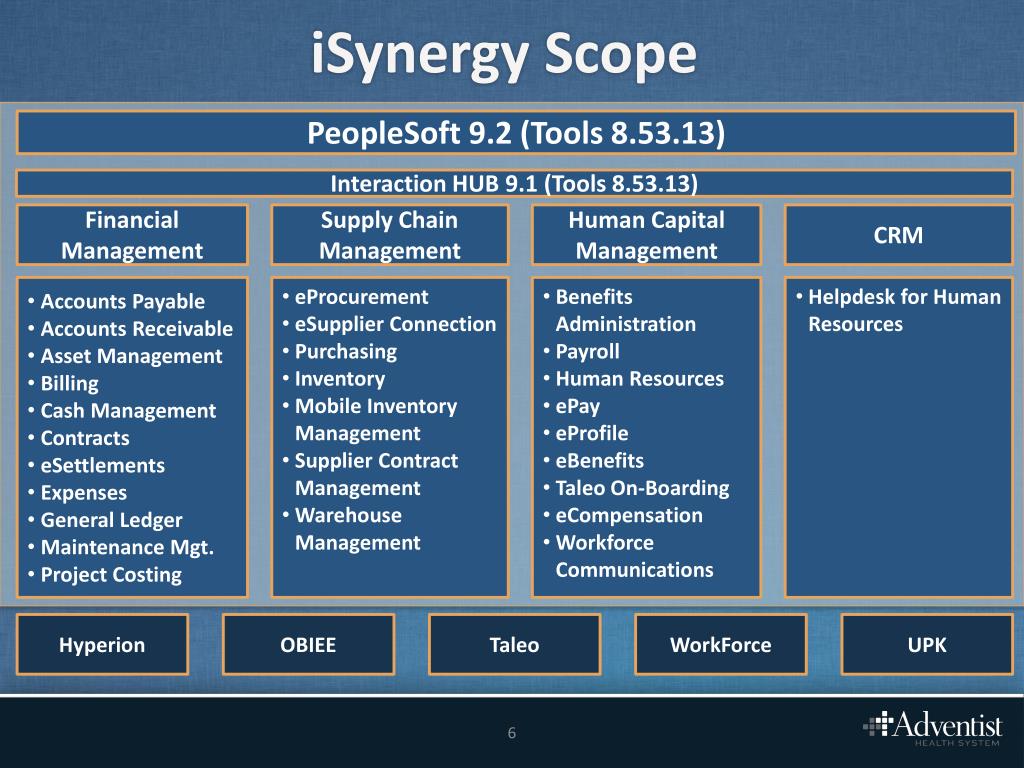 iSynergy Scope

PeopleSoft 9.2 (Tools 8.53.13)

Interaction HUB 9.1 (Tools 8.53.13)

Financial Management

• Accounts Payable
• Accounts Receivable
• Asset Management
• Billing
• Cash Management
• Contracts
• eSettlements
• Expenses
• General Ledger
• Maintenance Mgt.
• Project Costing

Supply Chain Management

• eProcurement
• eSupplier Connection
• Purchasing
• Inventory
• Mobile Inventory Management
• Supplier Contract Management
• Warehouse Management

Human Capital Management

• Benefits Administration
• Payroll
• Human Resources
• ePay
• eProfile
• eBenefits
• Taleo On-Boarding
• eCompensation
• Workforce Communications

CRM

• Helpdesk for Human Resources

Hyperion

OBIEE

Taleo

WorkForce

UPK

6

Adventist
HEALTH SYSTEM